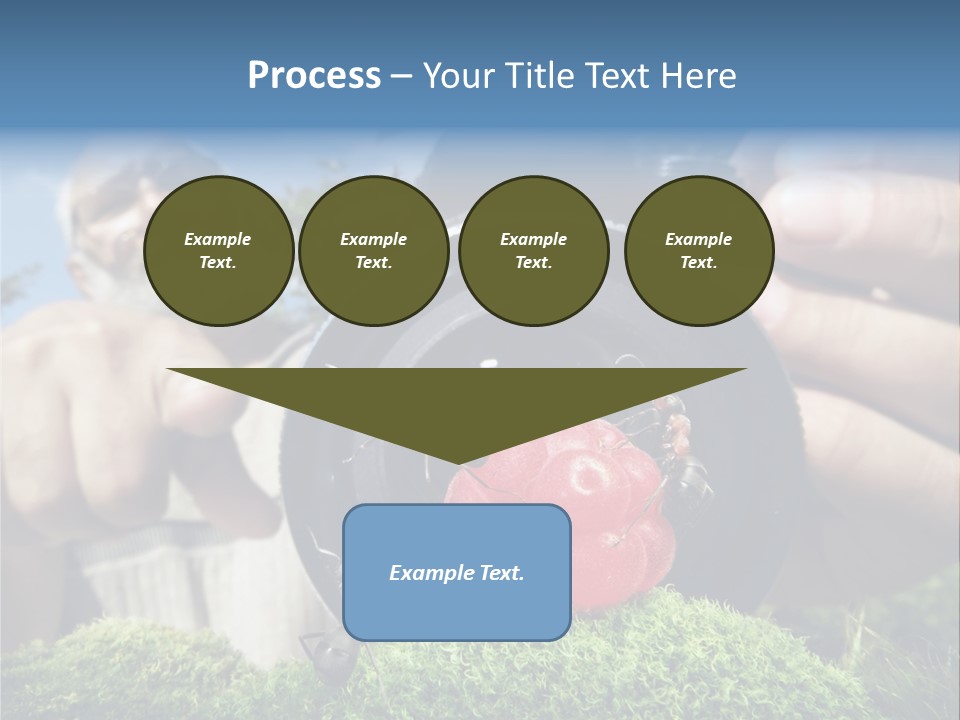 Process – Your Title Text Here

Example Text.

Example Text.

Example Text.

Example Text.

Example Text.